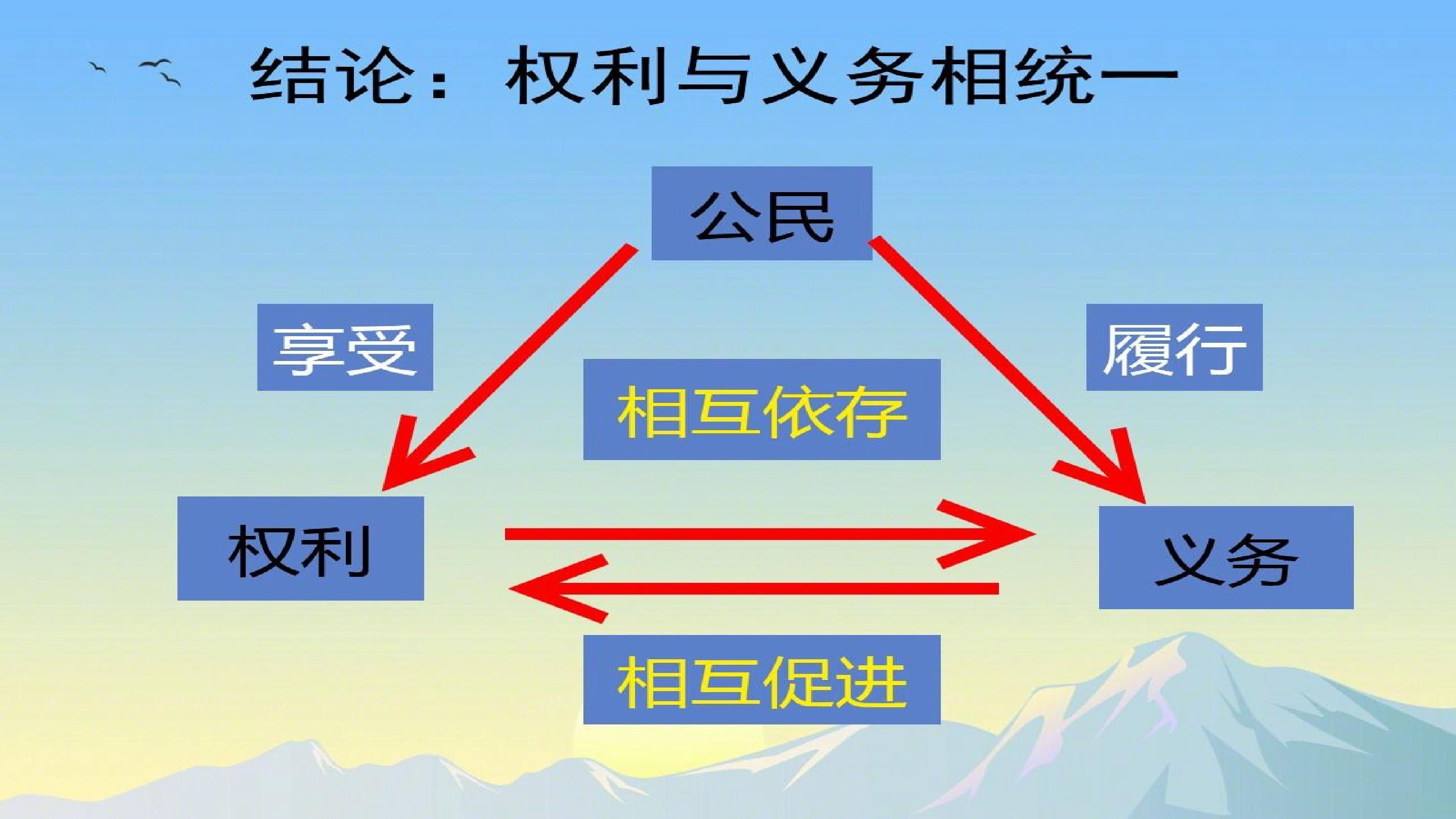 结论：权利与义务相统一

公民

享受

履行

相互依存

权利

义务

相互促进